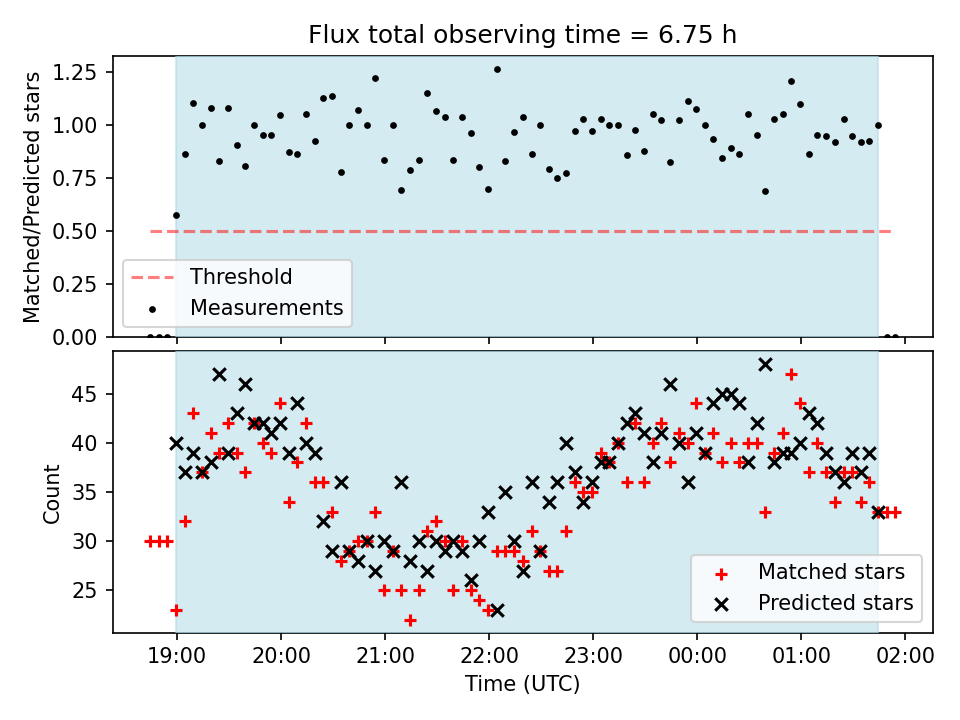 Flux total observing time = 6.75 h

Matched/Predicted stars

1.25
1.00
0.75
0.50
0.25
0.00

Threshold
Measurements

Count

45
40
35
30
25

Matched stars
Predicted stars

19:00
20:00
21:00
22:00
23:00
00:00
01:00
02:00

Time (UTC)